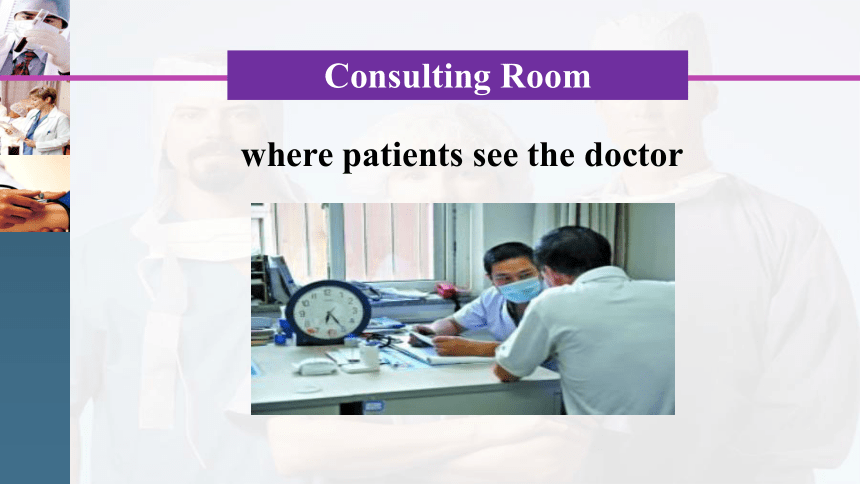 Consulting Room

where patients see the doctor